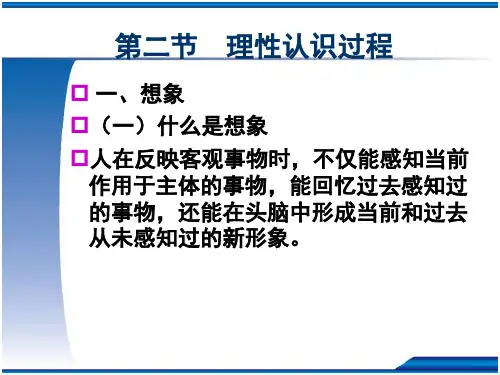 第二节　理性认识过程

一、想象

（一）什么是想象

人在反映客观事物时，不仅能感知当前作用于主体的事物，能回忆过去感知过的事物，还能在头脑中形成当前和过去从未感知过的新形象。